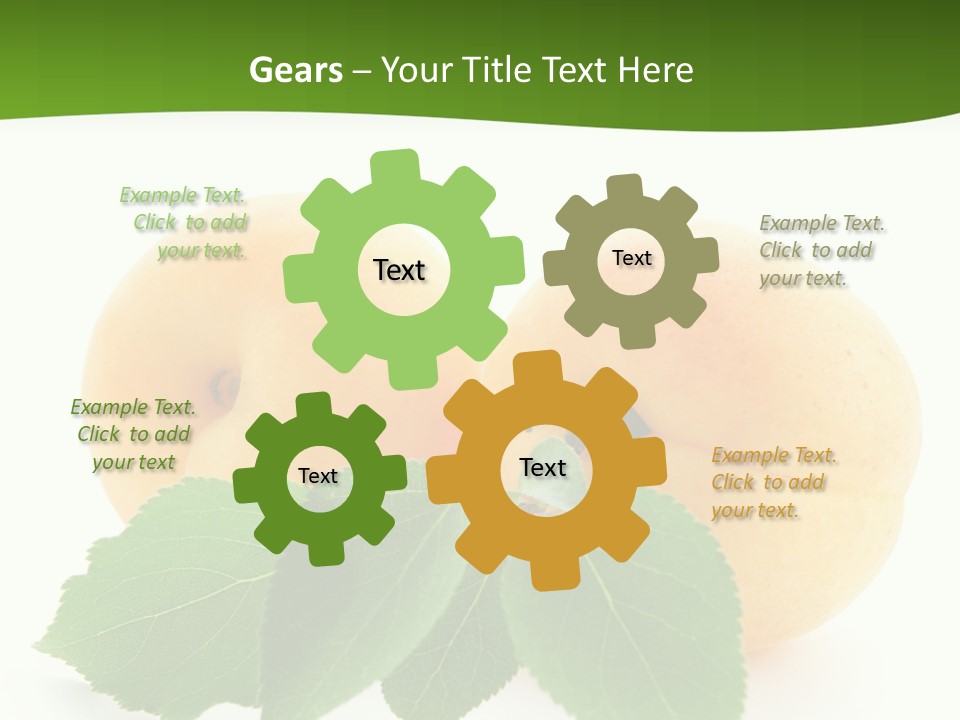 Gears – Your Title Text Here

Example Text. Click to add your text.

Text

Text

Example Text. Click to add your text.

Example Text. Click to add your text

Text

Text

Example Text. Click to add your text.